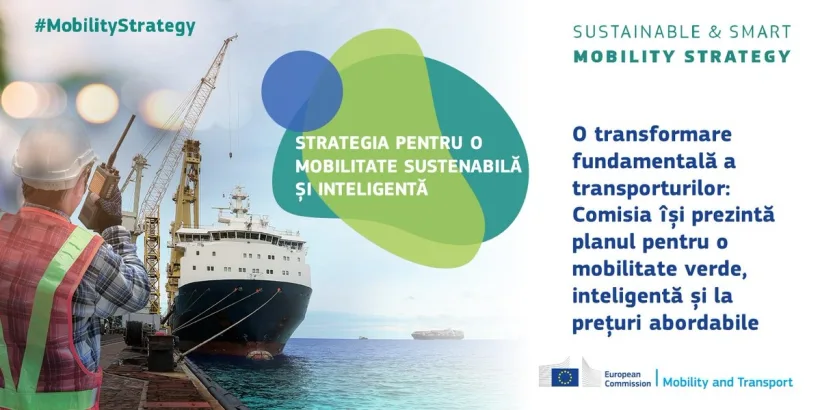 #MobilityStrategy

STRATEGIA PENTRU O MOBILITATE SUSTENABILĂ ȘI INTELIGENTĂ

SUSTAINABLE & SMART
MOBILITY STRATEGY

O transformare fundamentală a transporturilor: Comisia își prezintă planul pentru o mobilitate verde, inteligentă și la prețuri abordabile

European Commission | Mobility and Transport